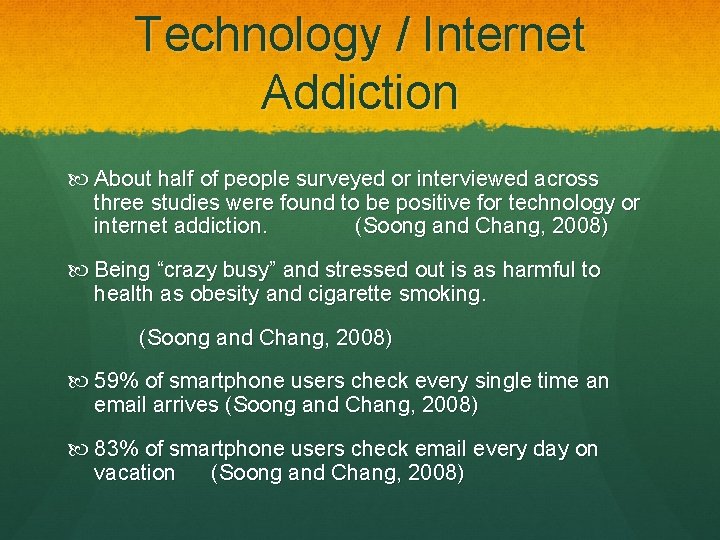 Technology / Internet Addiction

About half of people surveyed or interviewed across three studies were found to be positive for technology or internet addiction. (Soong and Chang, 2008)

Being “crazy busy” and stressed out is as harmful to health as obesity and cigarette smoking.

(Soong and Chang, 2008)

59% of smartphone users check every single time an email arrives (Soong and Chang, 2008)

83% of smartphone users check email every day on vacation (Soong and Chang, 2008)